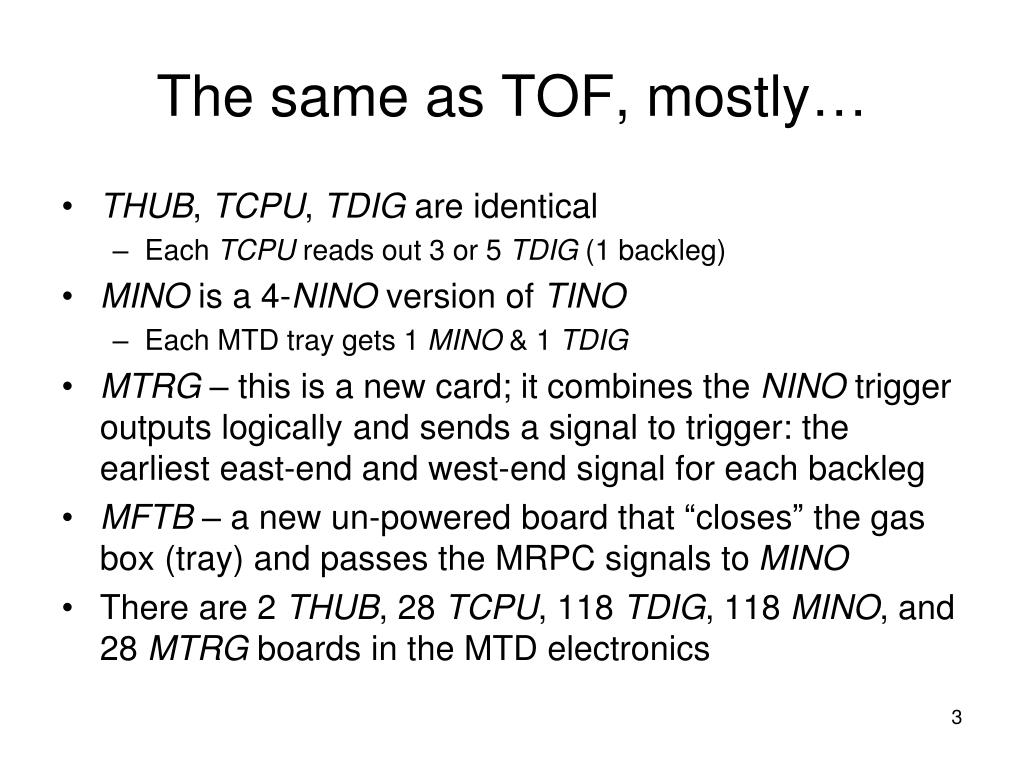 The same as TOF, mostly…

• THUB, TCPU, TDIG are identical
– Each TCPU reads out 3 or 5 TDIG (1 backleg)
• MINO is a 4-NINO version of TINO
– Each MTD tray gets 1 MINO & 1 TDIG
• MTRG – this is a new card; it combines the NINO trigger outputs logically and sends a signal to trigger: the earliest east-end and west-end signal for each backleg
• MFTB – a new un-powered board that “closes” the gas box (tray) and passes the MRPC signals to MINO
• There are 2 THUB, 28 TCPU, 118 TDIG, 118 MINO, and 28 MTRG boards in the MTD electronics

3